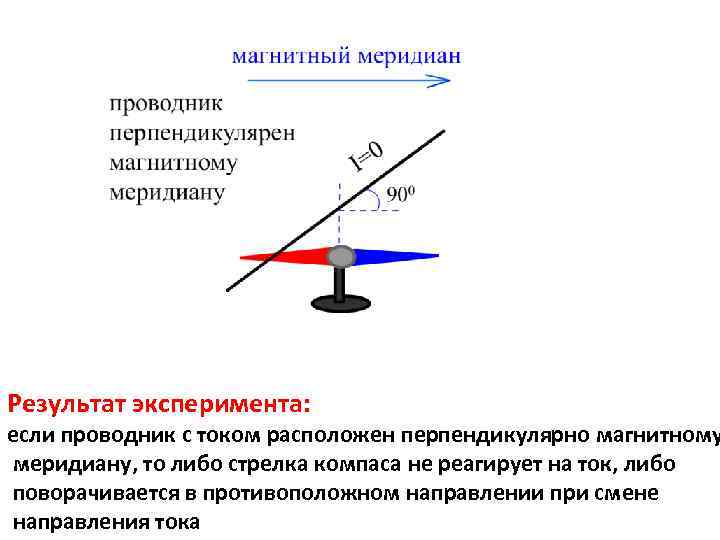 магнитный меридиан

проводник перпендикулярен магнитному меридиану

I=0

$90^0$

Результат эксперимента:

если проводник с током расположен перпендикулярно магнитному меридиану, то либо стрелка компаса не реагирует на ток, либо поворачивается в противоположном направлении при смене направления тока